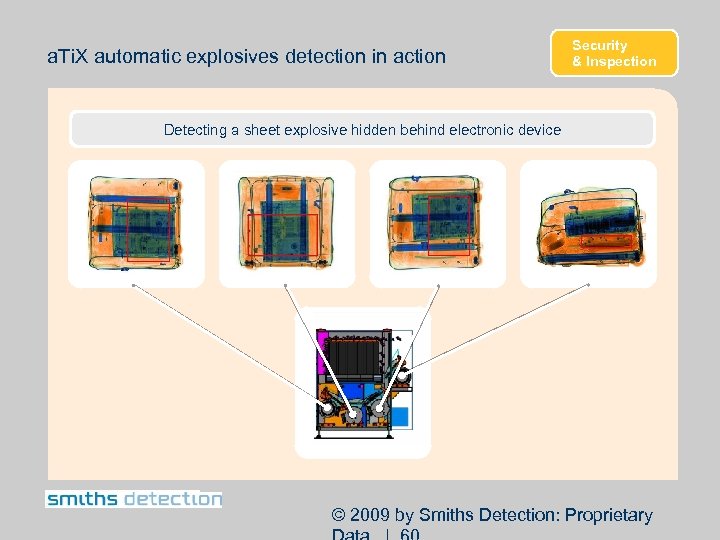 aTiX automatic explosives detection in action

Security & Inspection

Detecting a sheet explosive hidden behind electronic device

smiths detection

© 2009 by Smiths Detection: Proprietary Data | 60